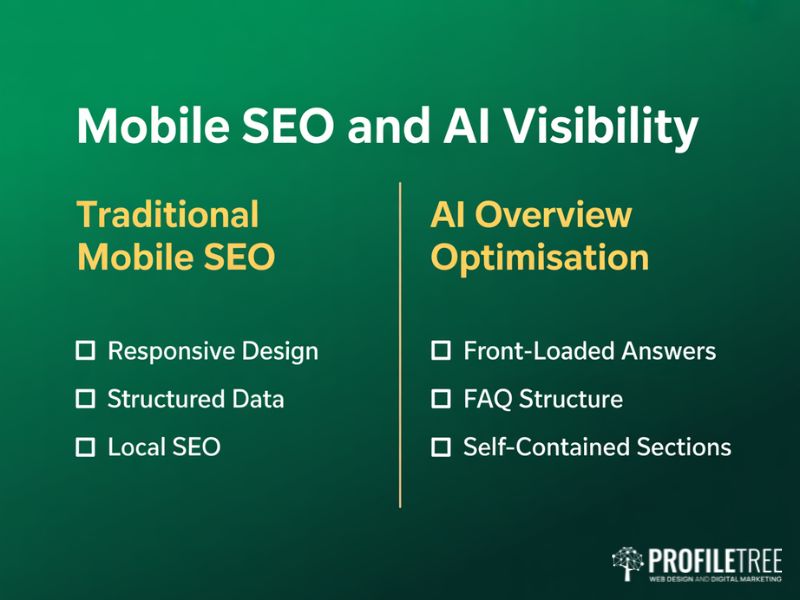 Mobile SEO and AI Visibility

Traditional Mobile SEO

☐ Responsive Design
☐ Structured Data
☐ Local SEO

AI Overview Optimisation

☐ Front-Loaded Answers
☐ FAQ Structure
☐ Self-Contained Sections

PROFILETREE
WEB DESIGN AND DIGITAL MARKETING